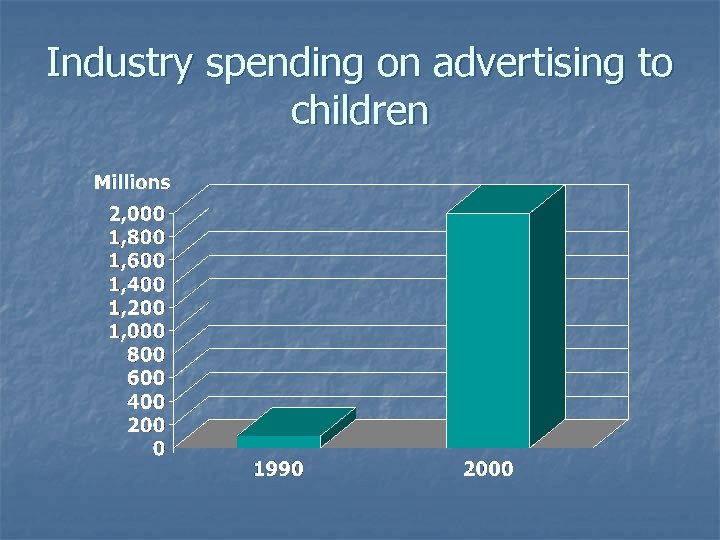 Industry spending on advertising to children

Millions

2,000
1,800
1,600
1,400
1,200
1,000
800
600
400
200
0

1990
2000